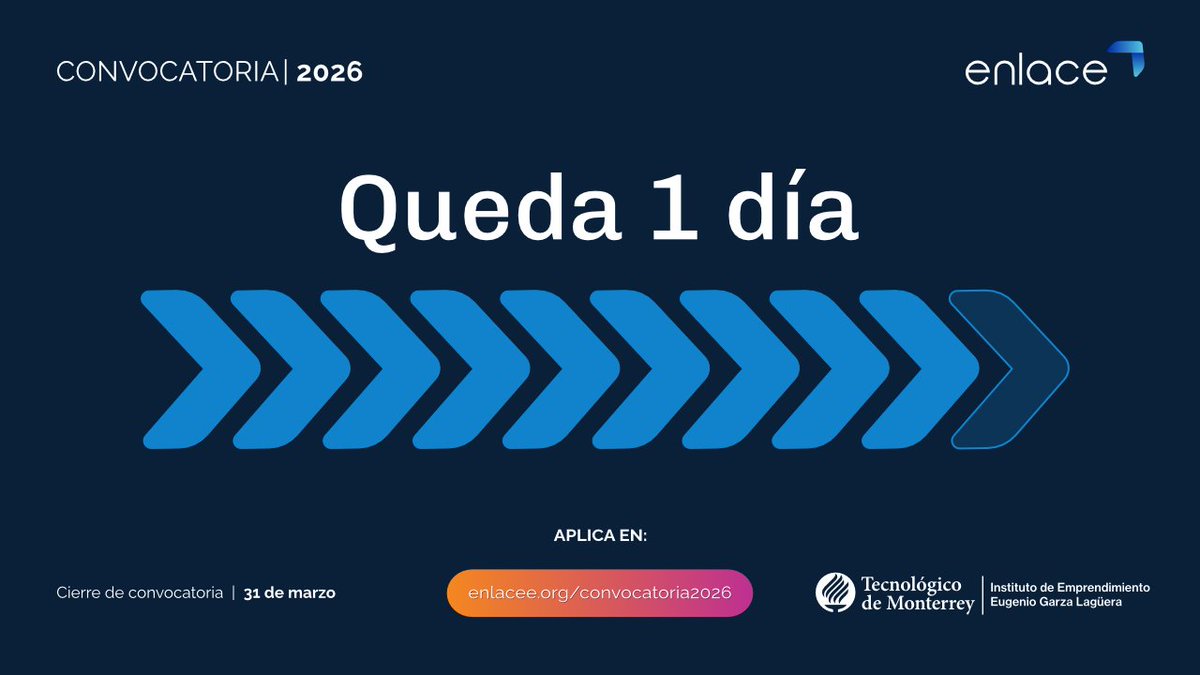 CONVOCATORIA | 2026

enlace

Queda 1 día

APLICA EN:

Cierre de convocatoria | 31 de marzo

enlacee.org/convocatoria2026

Tecnológico de Monterrey | Instituto de Emprendimiento Eugenio Garza Lagüera